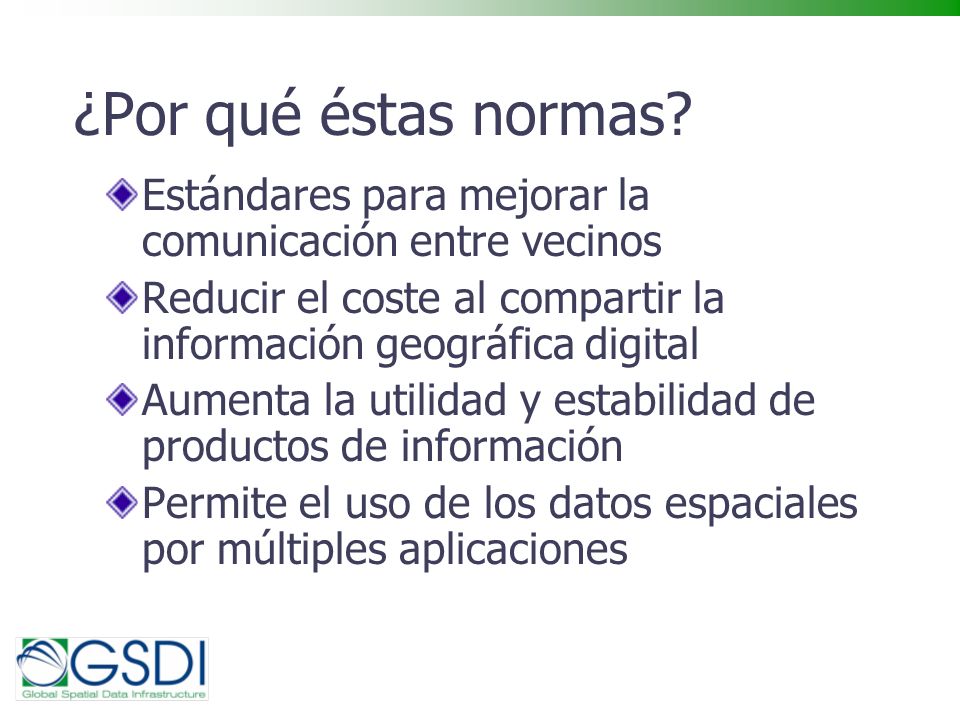 ¿Por qué éstas normas?

Estándares para mejorar la comunicación entre vecinos

Reducir el coste al compartir la información geográfica digital

Aumenta la utilidad y estabilidad de productos de información

Permite el uso de los datos espaciales por múltiples aplicaciones

GSDI
Global Spatial Data Infrastructure